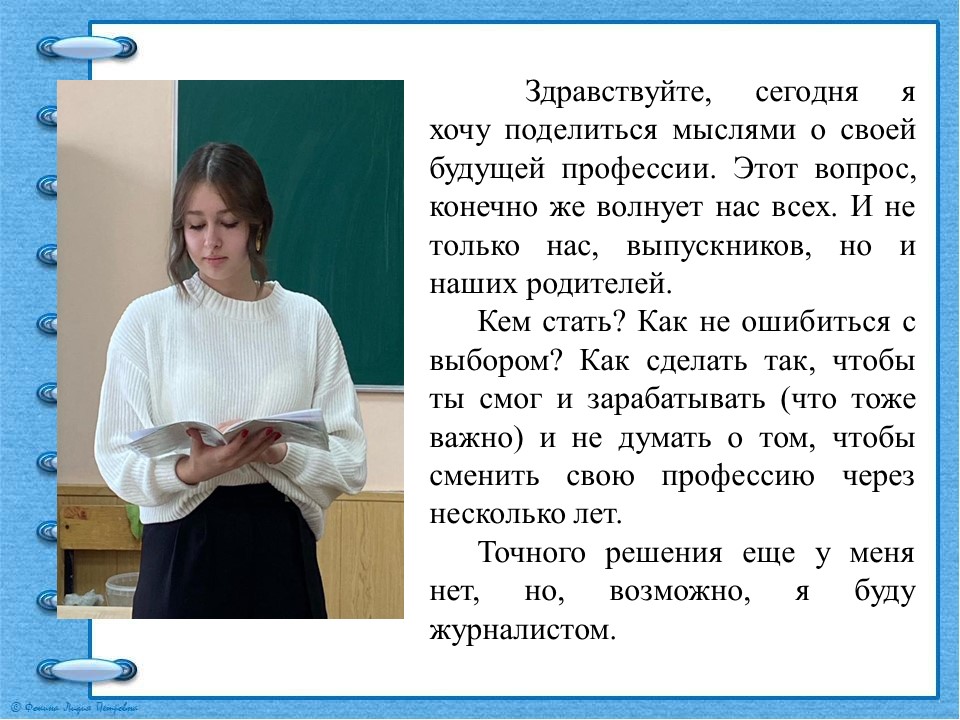 Здравствуйте, сегодня я хочу поделиться мыслями о своей будущей профессии. Этот вопрос, конечно же волнует нас всех. И не только нас, выпускников, но и наших родителей.

Кем стать? Как не ошибиться с выбором? Как сделать так, чтобы ты смог и зарабатывать (что тоже важно) и не думать о том, чтобы сменить свою профессию через несколько лет.

Точного решения еще у меня нет, но, возможно, я буду журналистом.

© Фокина Лидия Петровна